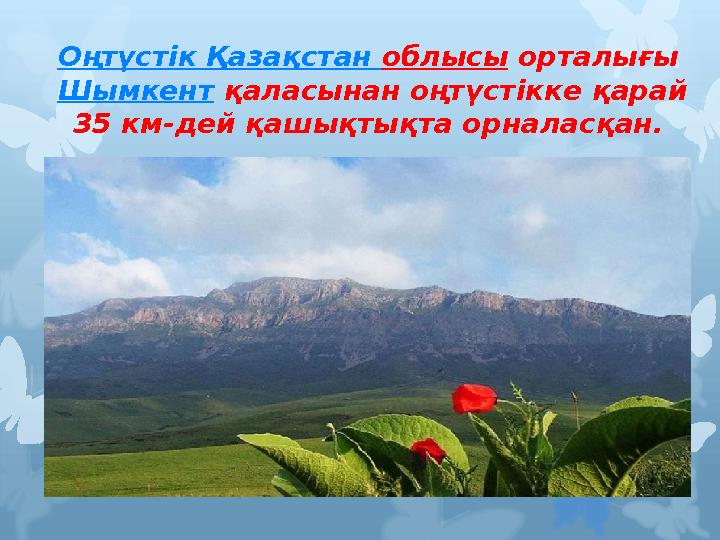 Оңтүстік Қазақстан облысы орталығы Шымкент қаласынан оңтүстікке қарай 35 км-дей қашықтықта орналасқан.